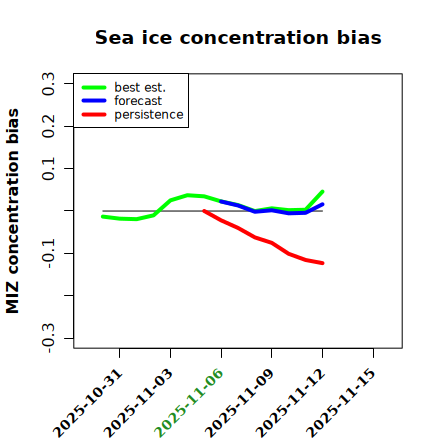 Sea ice concentration bias

best est.
forecast
persistence

MIZ concentration bias

0.3
0.2
0.1
-0.1
-0.3

2025-10-31
2025-11-03
2025-11-06
2025-11-09
2025-11-12
2025-11-15